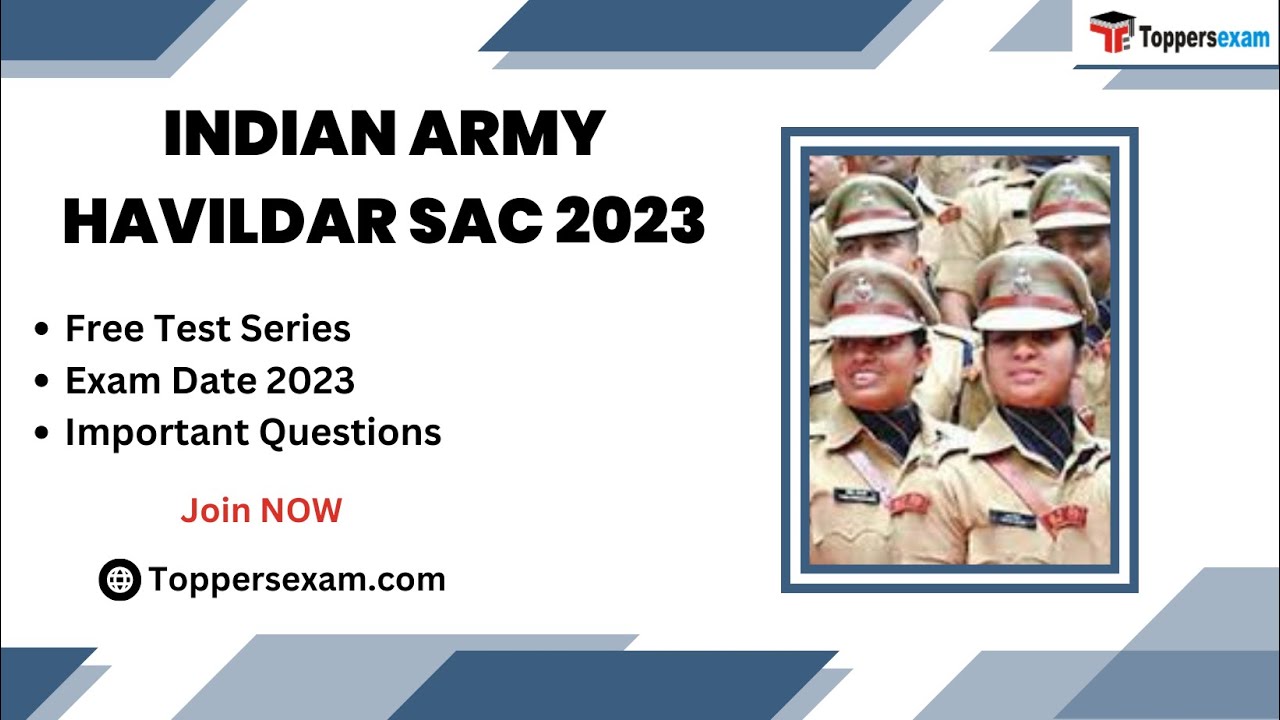 Toppersexam

INDIAN ARMY HAVILDAR SAC 2023

• Free Test Series
• Exam Date 2023
• Important Questions

Join NOW

Toppersexam.com